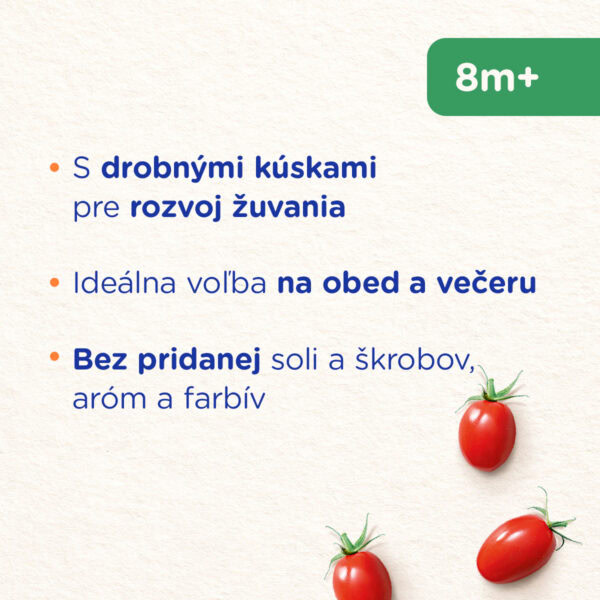 8m+

• S drobnými kúskami pre rozvoj žuvania

• Ideálna voľba na obed a večeru

• Bez pridanej soli a škrobov, aróm a farbív